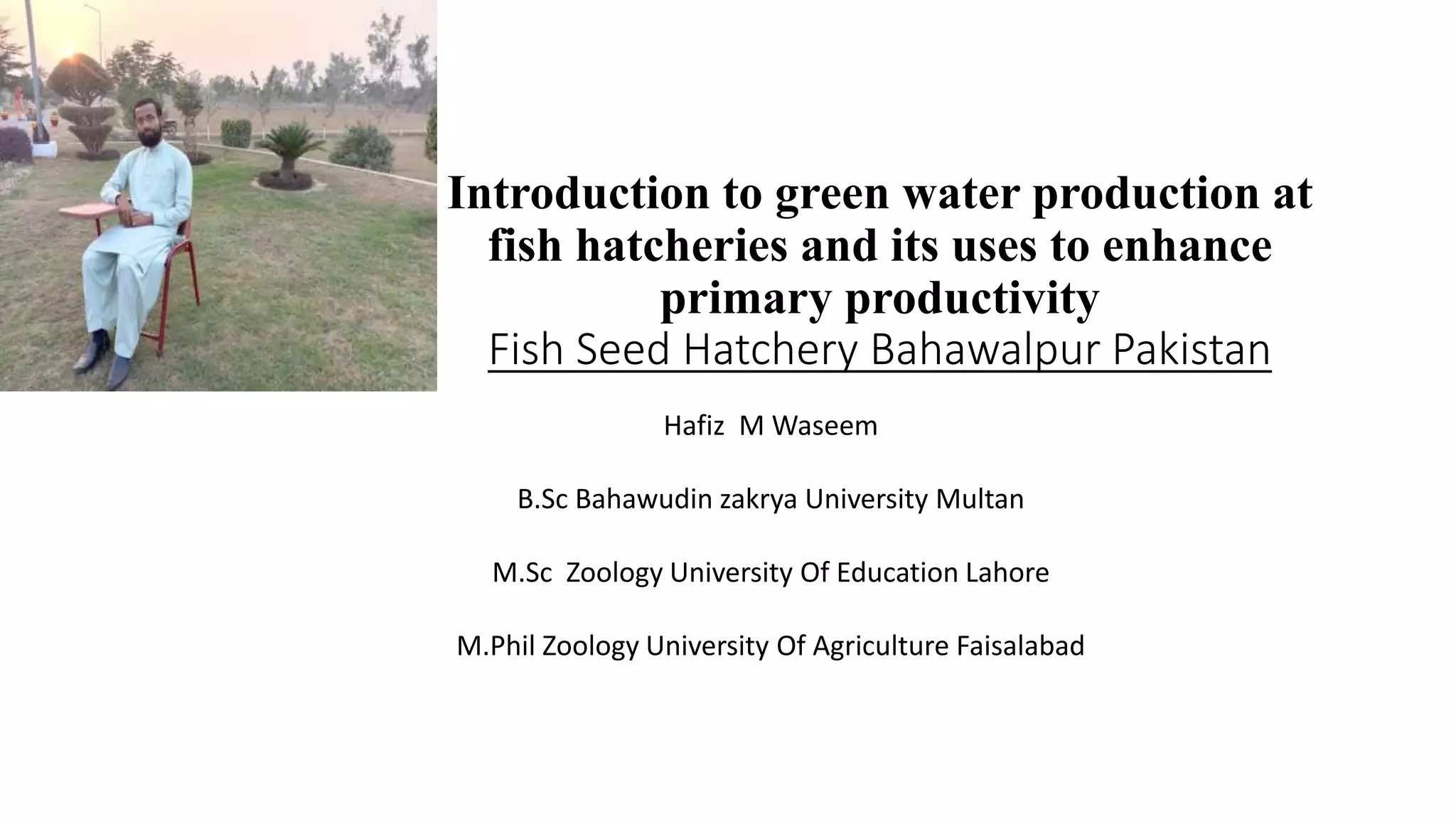 Introduction to green water production at fish hatcheries and its uses to enhance primary productivity
Fish Seed Hatchery Bahawalpur Pakistan

Hafiz M Waseem

B.Sc Bahawudin zakrya University Multan

M.Sc Zoology University Of Education Lahore

M.Phil Zoology University Of Agriculture Faisalabad